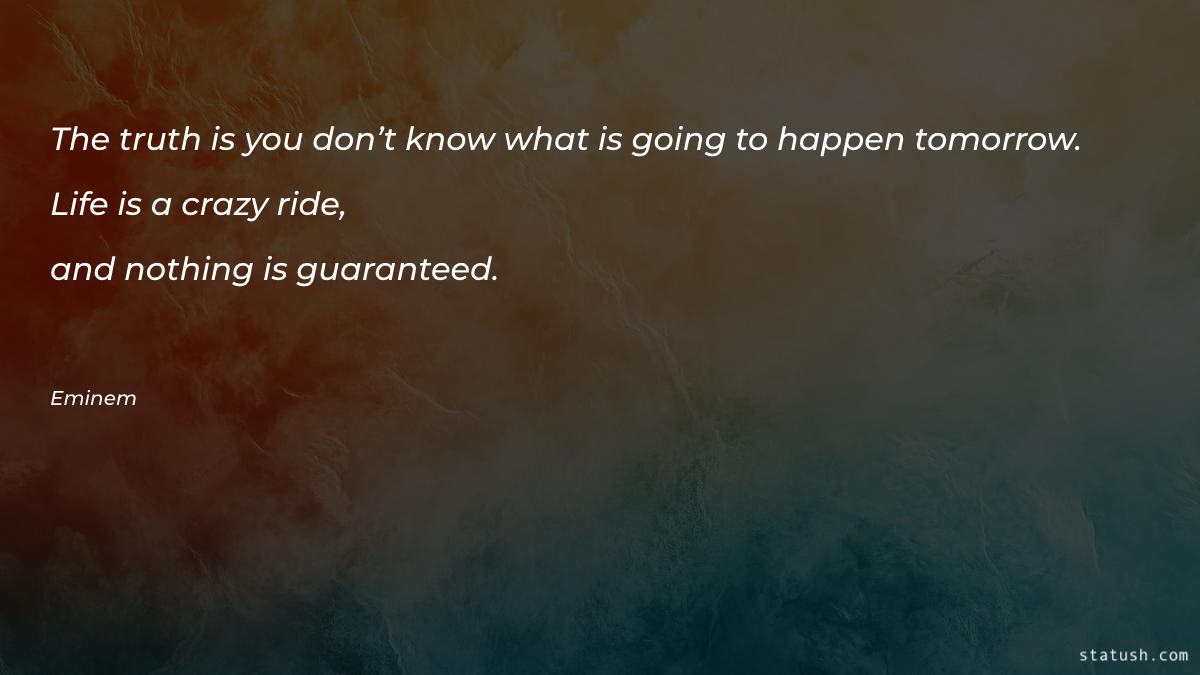 The truth is you don’t know what is going to happen tomorrow.

Life is a crazy ride,

and nothing is guaranteed.

Eminem

statush.com